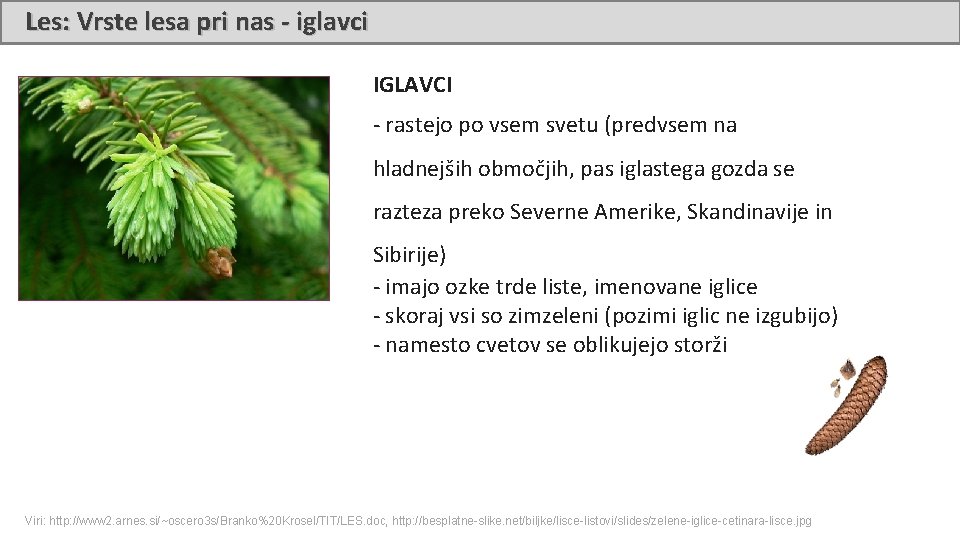 Les: Vrste lesa pri nas - iglavci

IGLAVCI

- rastejo po vsem svetu (predvsem na hladnejših območjih, pas iglastega gozda se razteza preko Severne Amerike, Skandinavije in Sibirije)
- imajo ozke trde liste, imenovane iglice
- skoraj vsi so zimzeleni (pozimi iglic ne izgubijo)
- namesto cvetov se oblikujejo storži

Viri: http://www2.arnes.si/~oscero3s/Branko%20Krosel/TIT/LES.doc, http://besplatne-slike.net/biljke/lisce-listovi/slides/zelene-iglice-cetinara-lisce.jpg